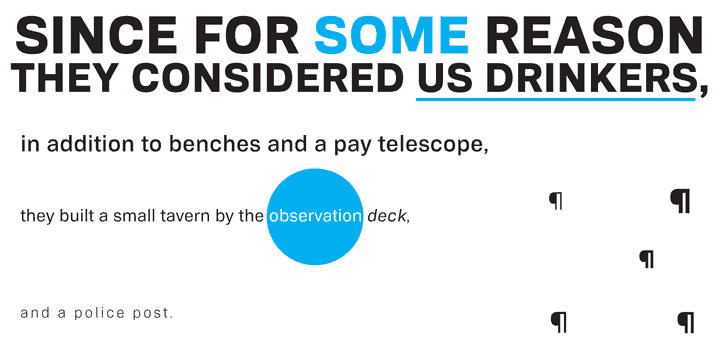 SINCE FOR SOME REASON THEY CONSIDERED US DRINKERS,

in addition to benches and a pay telescope,

they built a small tavern by the observation deck,

¶ ¶

¶

and a police post.

¶ ¶